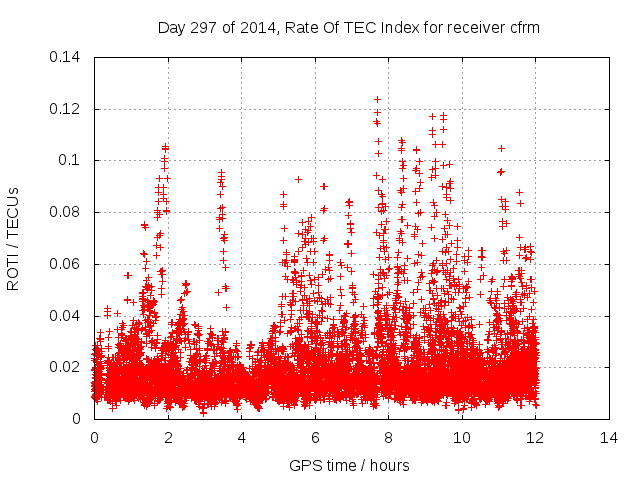 Day 297 of 2014, Rate Of TEC Index for receiver cfrm

ROTI / TECUs

0.14
0.12
0.1
0.08
0.06
0.04
0.02
0

0
2
4
6
8
10
12
14

GPS time / hours